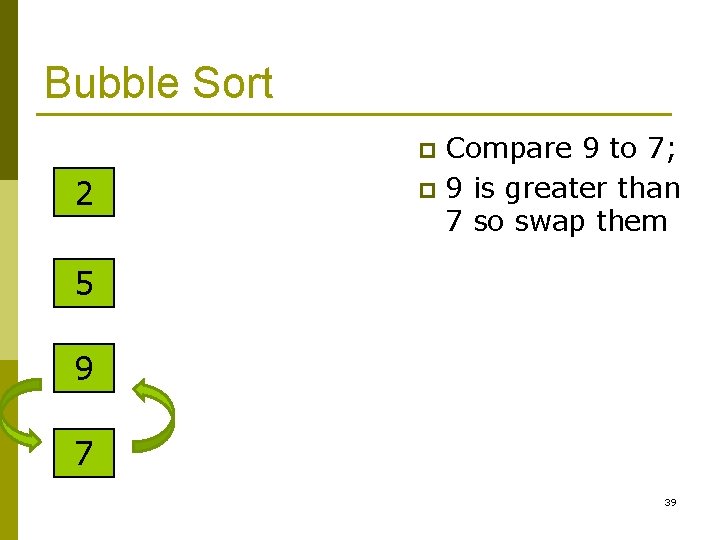 Bubble Sort

2

5

9

7

Compare 9 to 7;

9 is greater than 7 so swap them

39